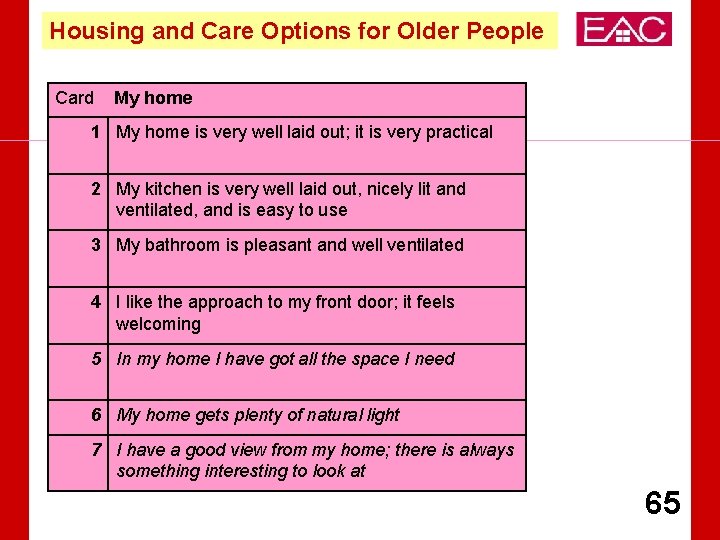 Housing and Care Options for Older People

EAC

| Card | My home |
|---|---|
| 1 | My home is very well laid out; it is very practical |
| 2 | My kitchen is very well laid out, nicely lit and ventilated, and is easy to use |
| 3 | My bathroom is pleasant and well ventilated |
| 4 | I like the approach to my front door; it feels welcoming |
| 5 | In my home I have got all the space I need |
| 6 | My home gets plenty of natural light |
| 7 | I have a good view from my home; there is always something interesting to look at |

65